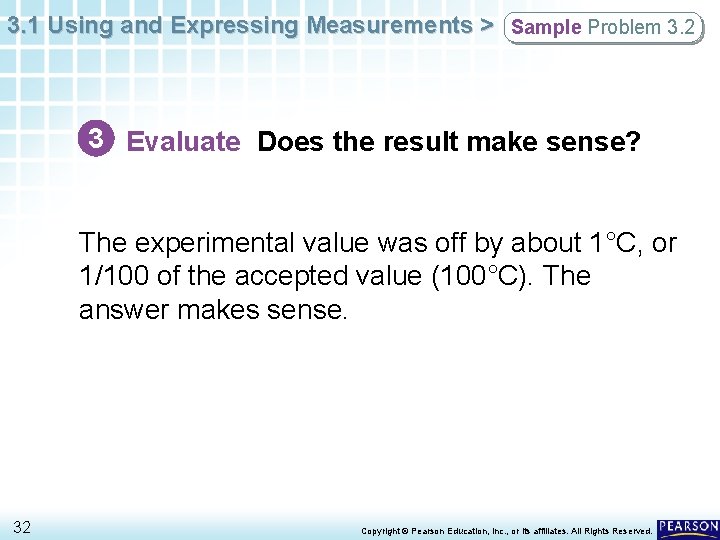 3.1 Using and Expressing Measurements > Sample Problem 3.2

3 Evaluate Does the result make sense?

The experimental value was off by about 1°C, or 1/100 of the accepted value (100°C). The answer makes sense.

32

Copyright © Pearson Education, Inc., or its affiliates. All Rights Reserved.

PEARSON